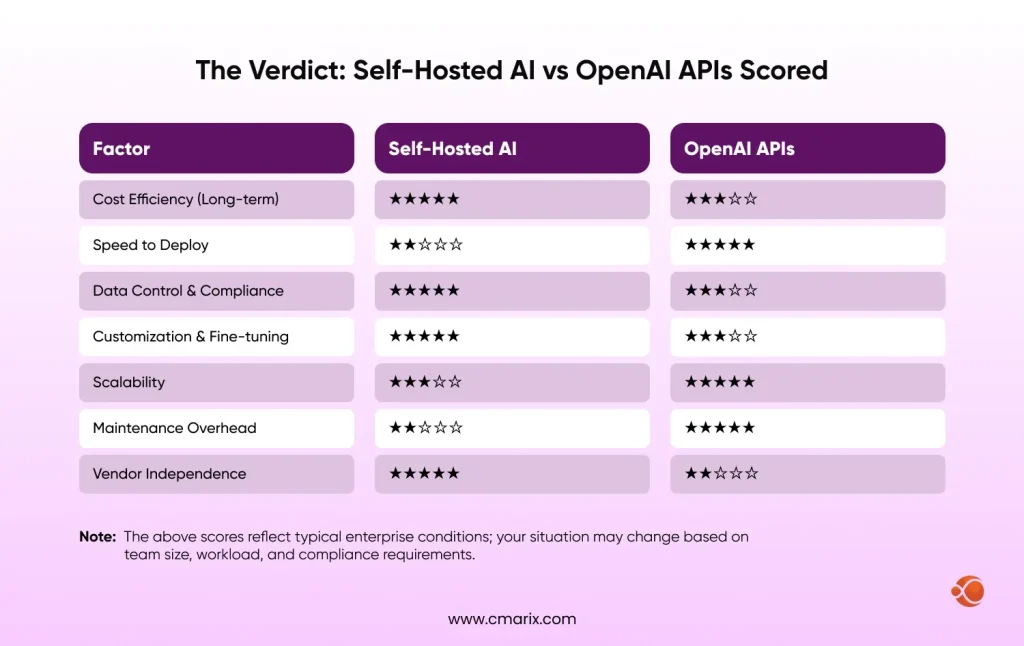 The Verdict: Self-Hosted AI vs OpenAI APIs Scored

| Factor | Self-Hosted AI | OpenAI APIs |
|---|---|---|
| Cost Efficiency (Long-term) | ★★★★★ | ★★★☆☆ |
| Speed to Deploy | ★★☆☆☆ | ★★★★★ |
| Data Control & Compliance | ★★★★★ | ★★★☆☆ |
| Customization & Fine-tuning | ★★★★★ | ★★★☆☆ |
| Scalability | ★★★☆☆ | ★★★★★ |
| Maintenance Overhead | ★★☆☆☆ | ★★★★★ |
| Vendor Independence | ★★★★★ | ★★☆☆☆ |

Note: The above scores reflect typical enterprise conditions; your situation may change based on team size, workload, and compliance requirements.

www.cmarix.com